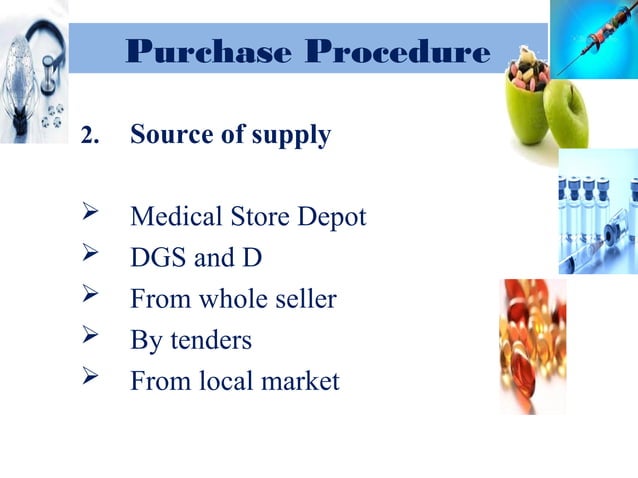 Purchase Procedure

2. Source of supply

➢ Medical Store Depot
➢ DGS and D
➢ From whole seller
➢ By tenders
➢ From local market